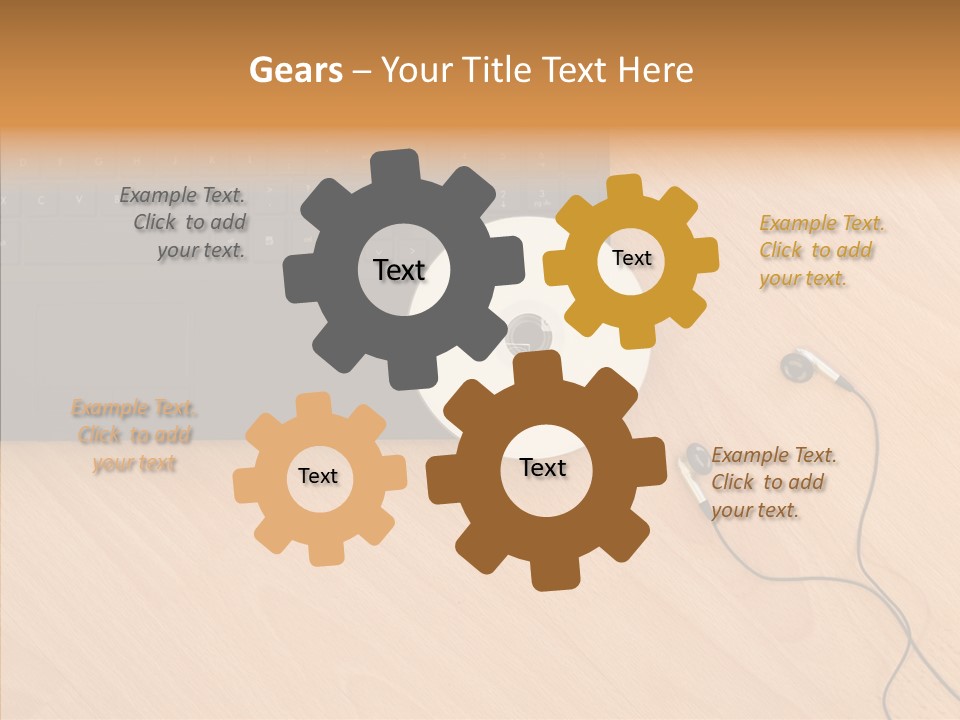 Gears – Your Title Text Here

Example Text. Click to add your text.

Text

Text

Example Text. Click to add your text.

Example Text. Click to add your text

Text

Text

Example Text. Click to add your text.